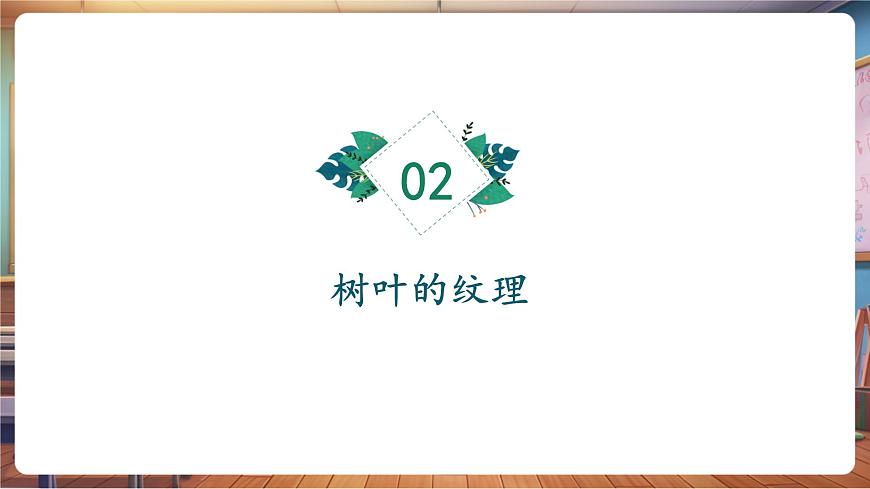 02

树叶的纹理